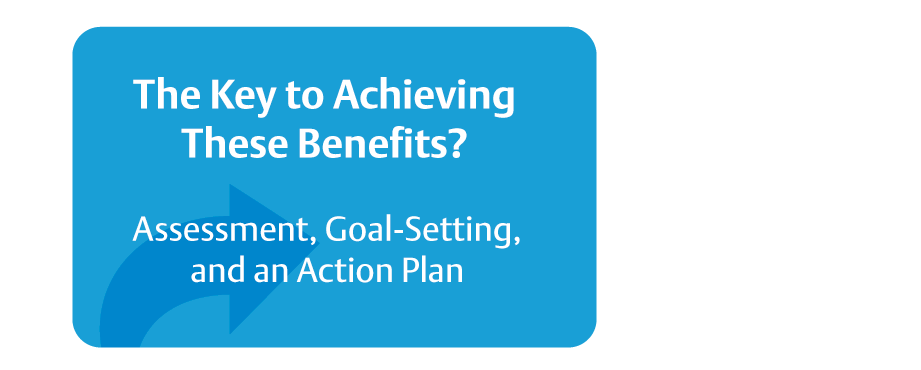 The Key to Achieving These Benefits?

Assessment, Goal-Setting, and an Action Plan